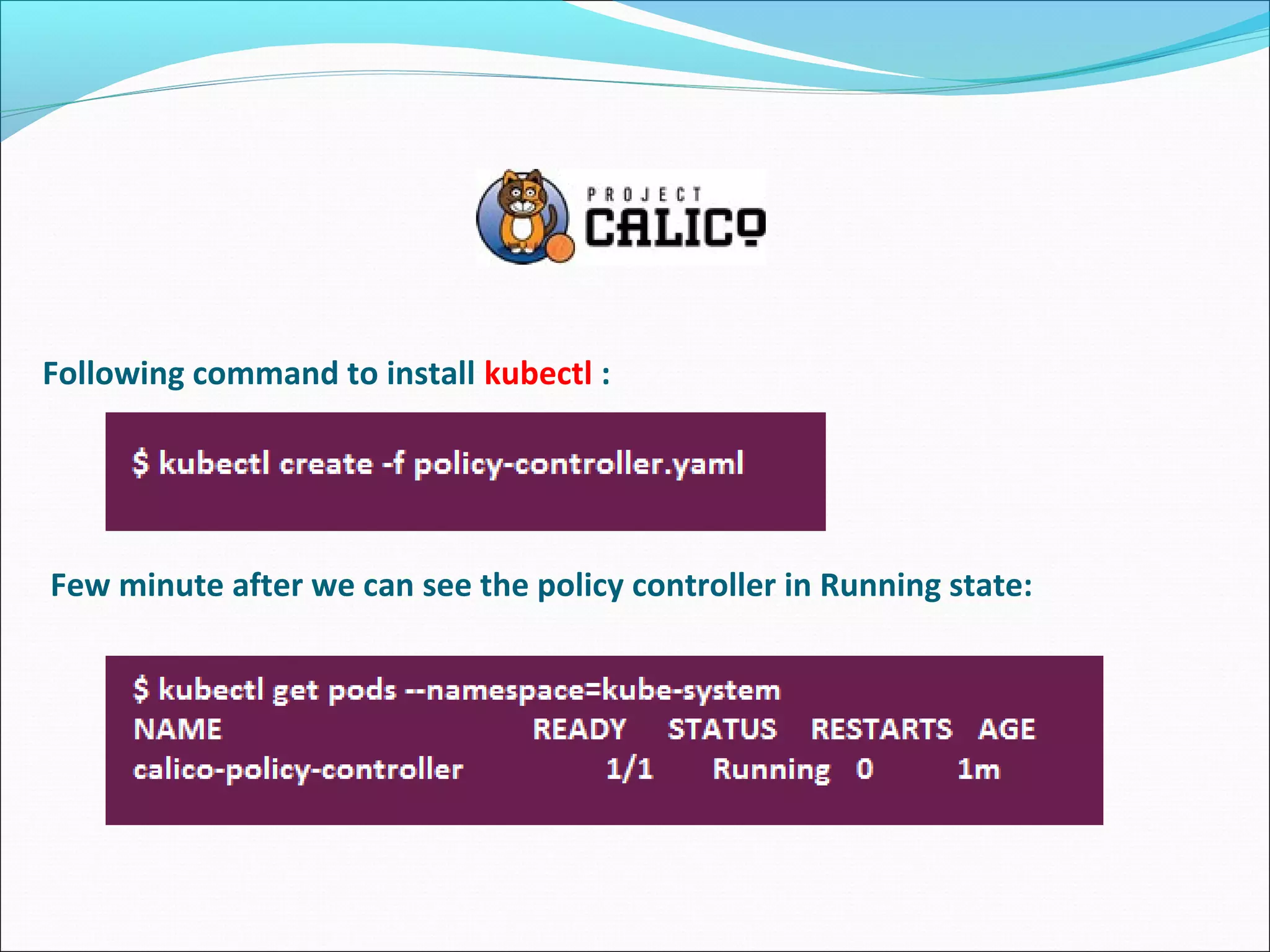 PROJECT
CALICO

Following command to install kubectl :

$ kubectl create -f policy-controller.yaml

Few minute after we can see the policy controller in Running state:

$ kubectl get pods --namespace=kube-system

| NAME | READY | STATUS | RESTARTS | AGE |
|---|---|---|---|---|
| calico-policy-controller | 1/1 | Running | 0 | 1m |